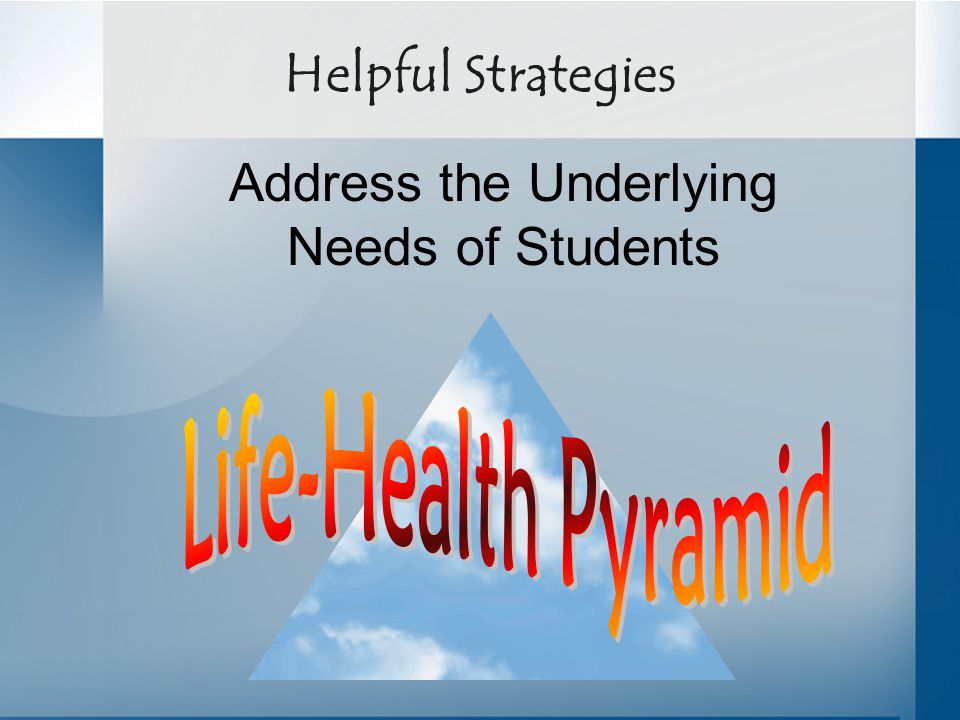 Helpful Strategies

Address the Underlying Needs of Students

Life-Health Pyramid